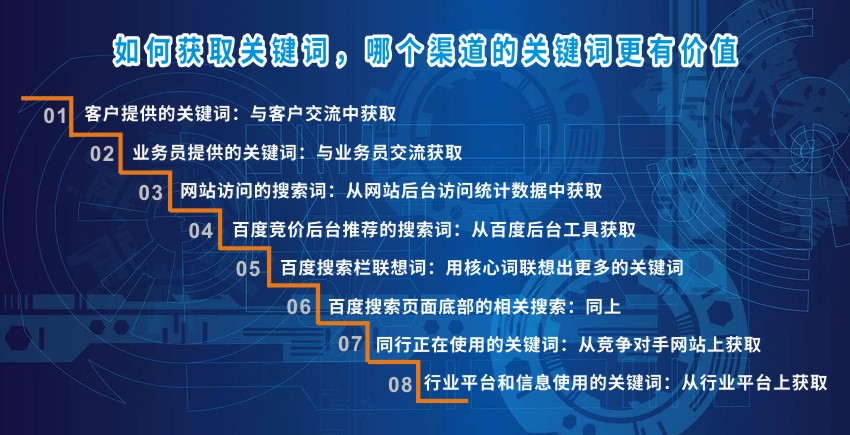 如何获取关键词，哪个渠道的关键词更有价值

01 客户提供的关键词：与客户交流中获取

02 业务员提供的关键词：与业务员交流获取

03 网站访问的搜索词：从网站后台访问统计数据中获取

04 百度竞价后台推荐的搜索词：从百度后台工具获取

05 百度搜索栏联想词：用核心词联想出更多的关键词

06 百度搜索页面底部的相关搜索：同上

07 同行正在使用的关键词：从竞争对手网站上获取

08 行业平台和信息使用的关键词：从行业平台上获取